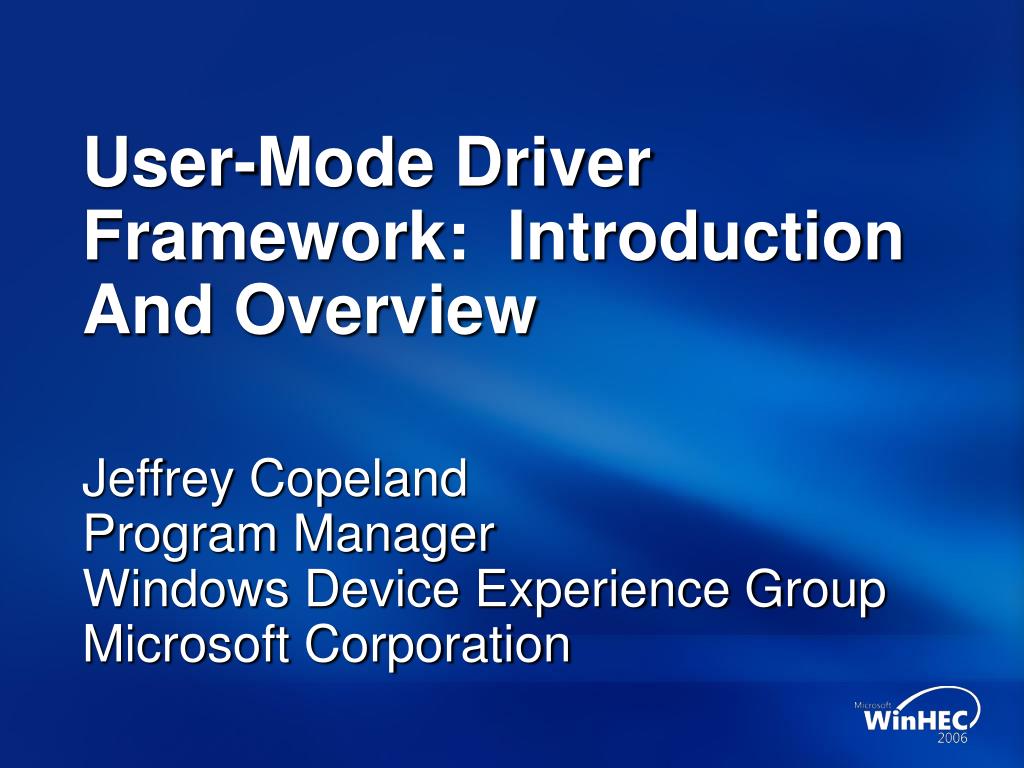 User-Mode Driver Framework: Introduction And Overview

Jeffrey Copeland
Program Manager
Windows Device Experience Group
Microsoft Corporation

Microsoft
WinHEC
2006